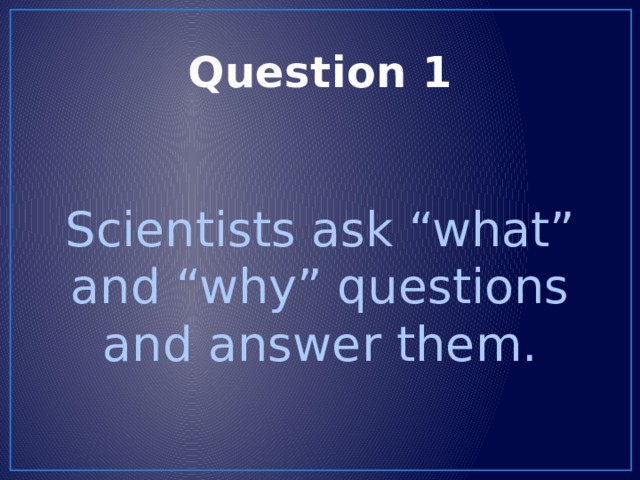 Question 1

Scientists ask “what” and “why” questions and answer them.